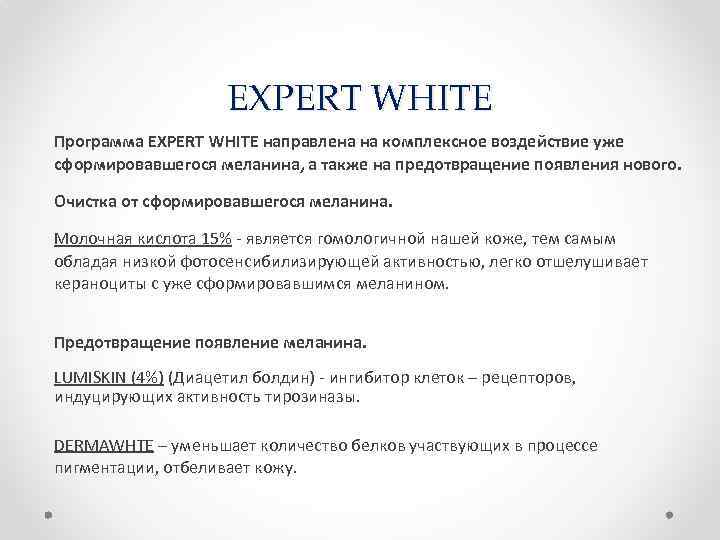 EXPERT WHITE

Программа EXPERT WHITE направлена на комплексное воздействие уже сформировавшегося меланина, а также на предотвращение появления нового.

Очистка от сформировавшегося меланина.

Молочная кислота 15% - является гомологичной нашей коже, тем самым обладая низкой фотосенсибилизирующей активностью, легко отшелушивает кераноциты с уже сформировавшимся меланином.

Предотвращение появление меланина.

LUMISKIN (4%) (Диацетил болдин) - ингибитор клеток – рецепторов, индуцирующих активность тирозиназы.

DERMAWHTE – уменьшает количество белков участвующих в процессе пигментации, отбеливает кожу.